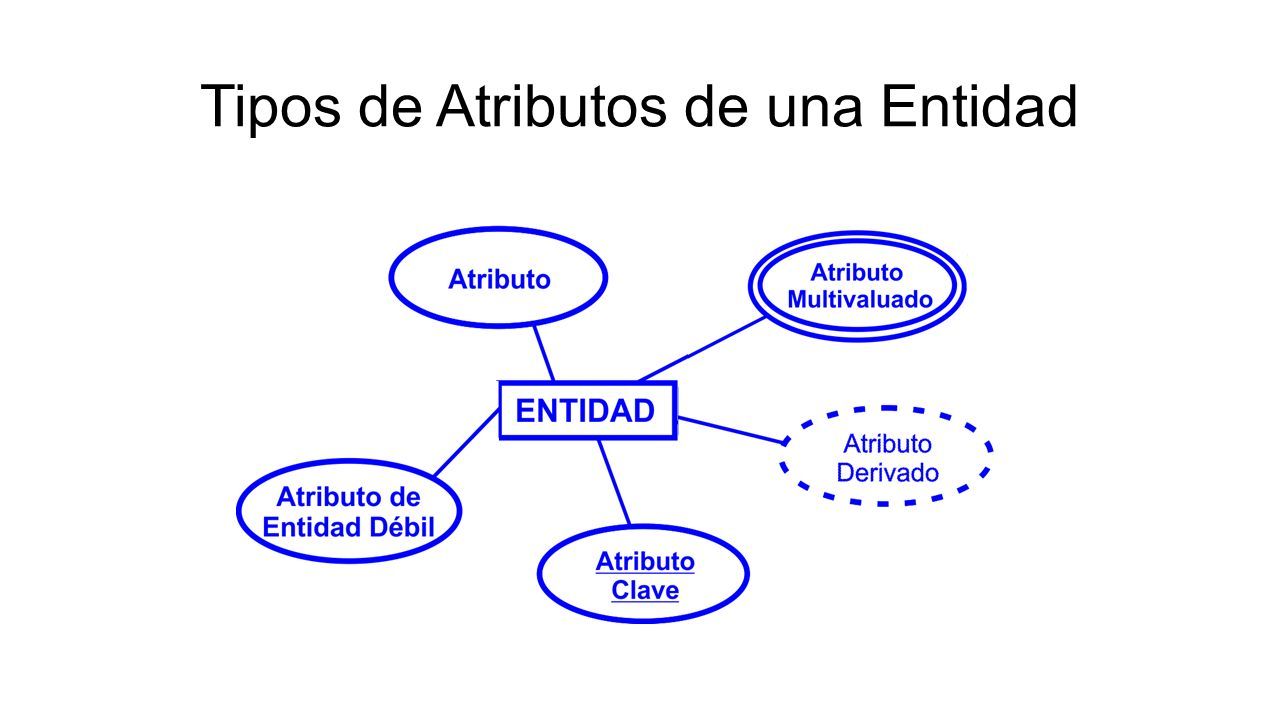 Tipos de Atributos de una Entidad

Atributo

Atributo Multivaluado

ENTIDAD

Atributo Derivado

Atributo de Entidad Débil

Atributo Clave